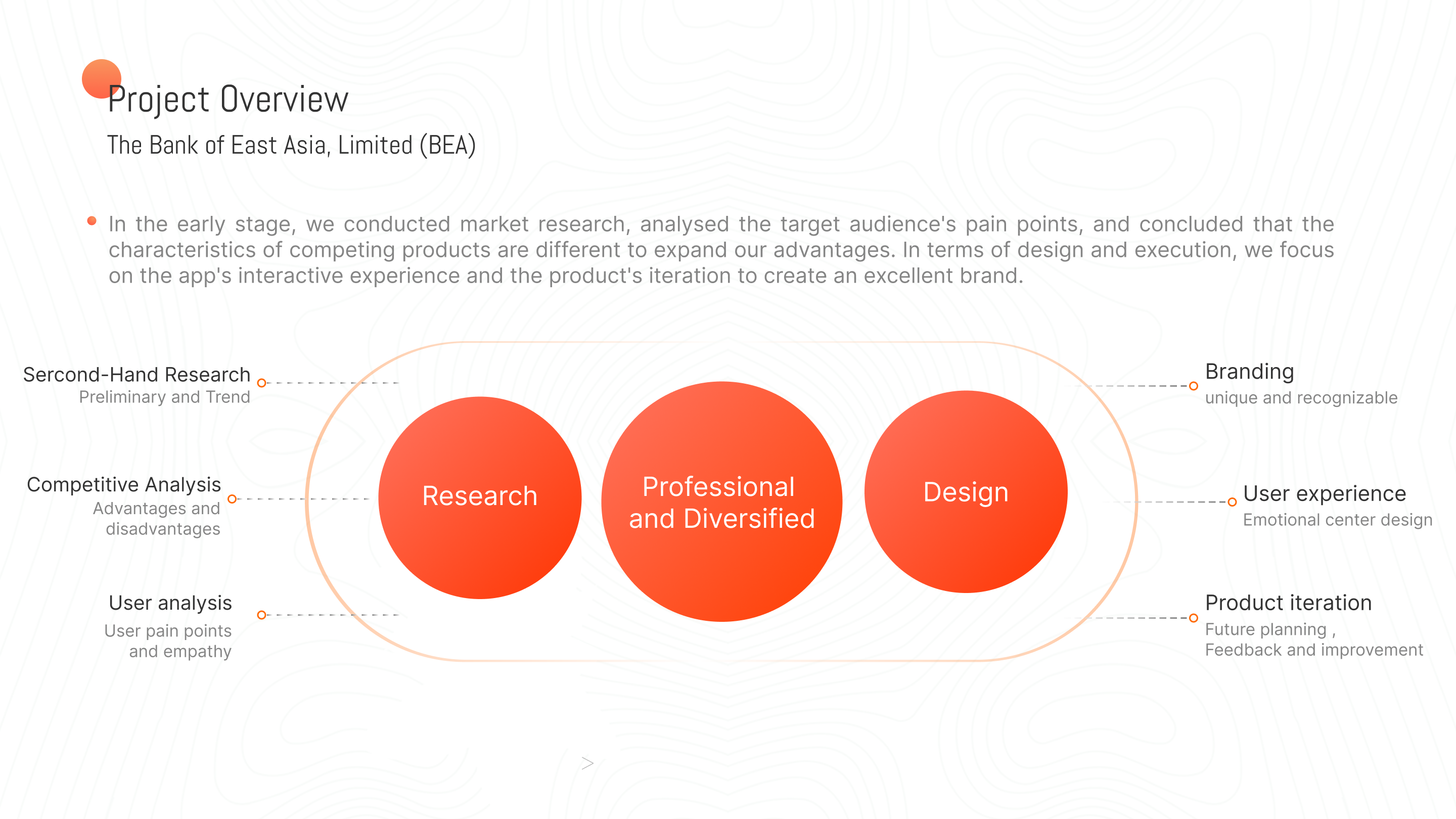 Project Overview

The Bank of East Asia, Limited (BEA)

In the early stage, we conducted market research, analysed the target audience's pain points, and concluded that the characteristics of competing products are different to expand our advantages. In terms of design and execution, we focus on the app's interactive experience and the product's iteration to create an excellent brand.

Sercond-Hand Research
Preliminary and Trend

Competitive Analysis
Advantages and disadvantages

User analysis
User pain points and empathy

Research

Professional and Diversified

Design

Branding
unique and recognizable

User experience
Emotional center design

Product iteration
Future planning ,
Feedback and improvement

>